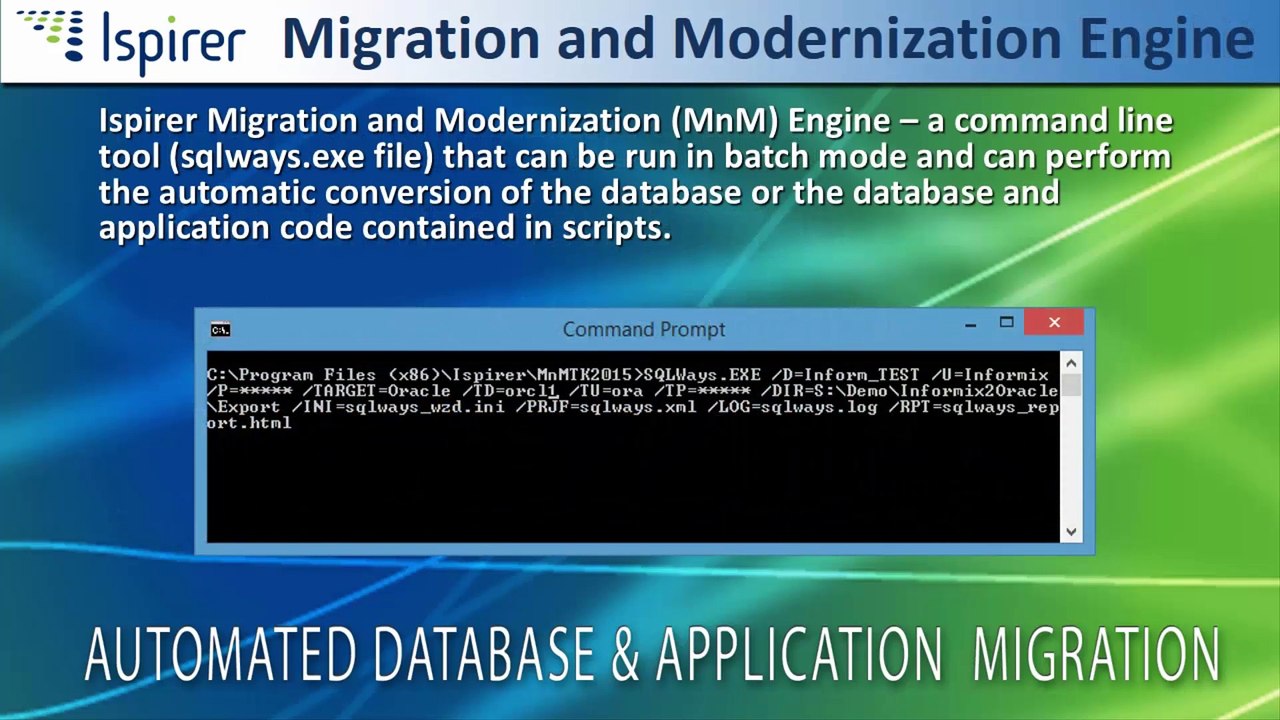 Ispirer Migration and Modernization Engine

Ispirer Migration and Modernization (MnM) Engine – a command line tool (sqlways.exe file) that can be run in batch mode and can perform the automatic conversion of the database or the database and application code contained in scripts.

Command Prompt

C:\Program Files (x86)\Ispirer\MnMTK2015>SQLWays.EXE /D=Inform_TEST /U=Informix /P=***** /TARGET=Oracle /TD=orcl1 /TU=ora /TP=***** /DIR=S:\Demo\Informix2Oracle\Export /INI=sqlways_wzd.ini /PRJF=sqlways.xml /LOG=sqlways.log /RPT=sqlways_report.html

AUTOMATED DATABASE & APPLICATION MIGRATION